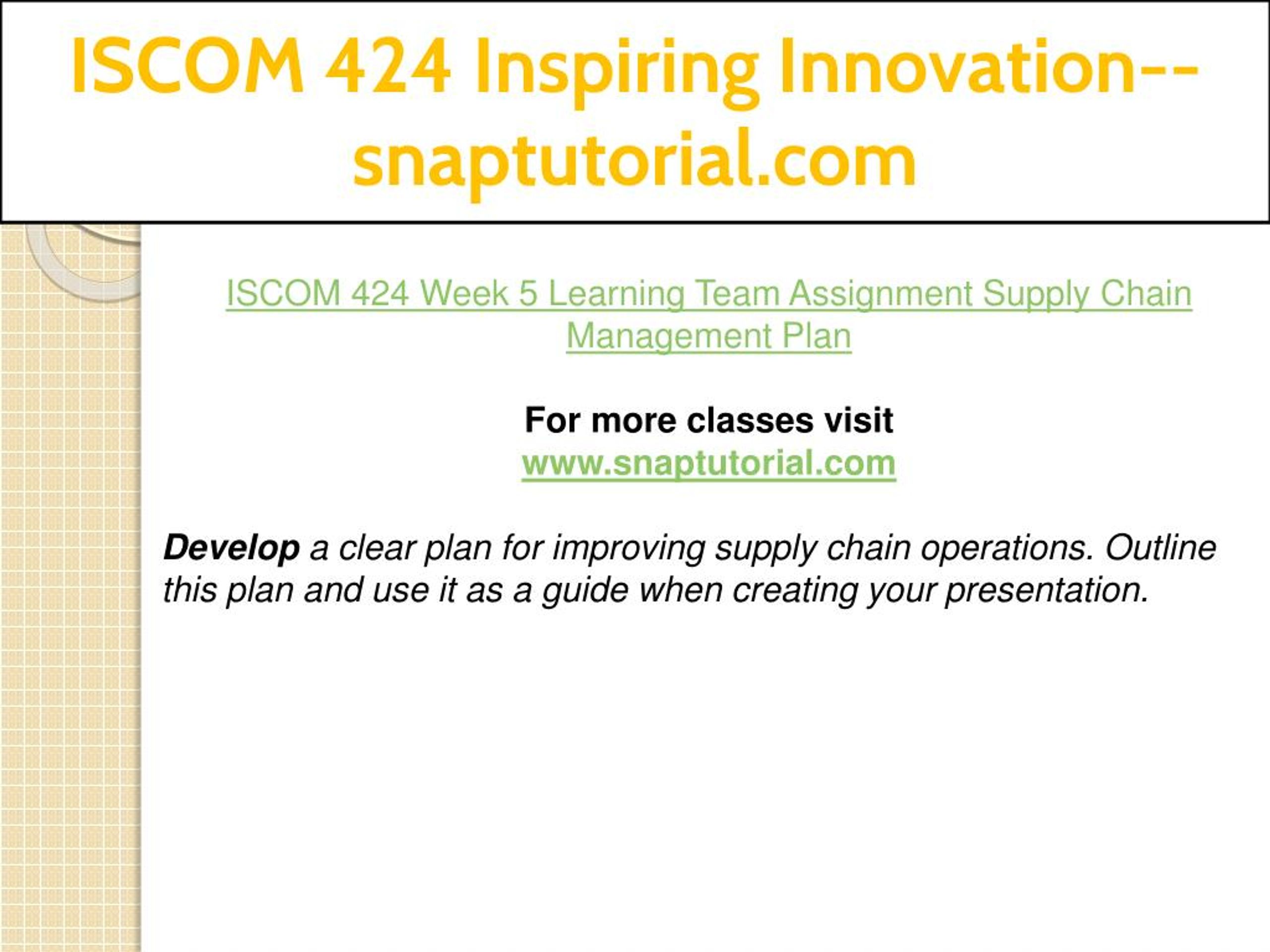 ISCOM 424 Inspiring Innovation--snaptutorial.com

ISCOM 424 Week 5 Learning Team Assignment Supply Chain Management Plan

For more classes visit
www.snaptutorial.com

Develop a clear plan for improving supply chain operations. Outline this plan and use it as a guide when creating your presentation.